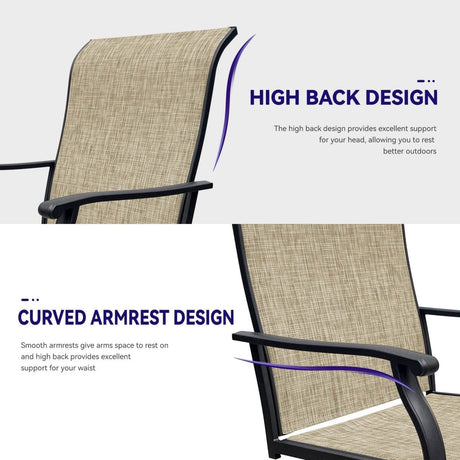 HIGH BACK DESIGN

The high back design provides excellent support for your head, allowing you to rest better outdoors

CURVED ARMREST DESIGN

Smooth armrests give arms space to rest on and high back provides excellent support for your waist